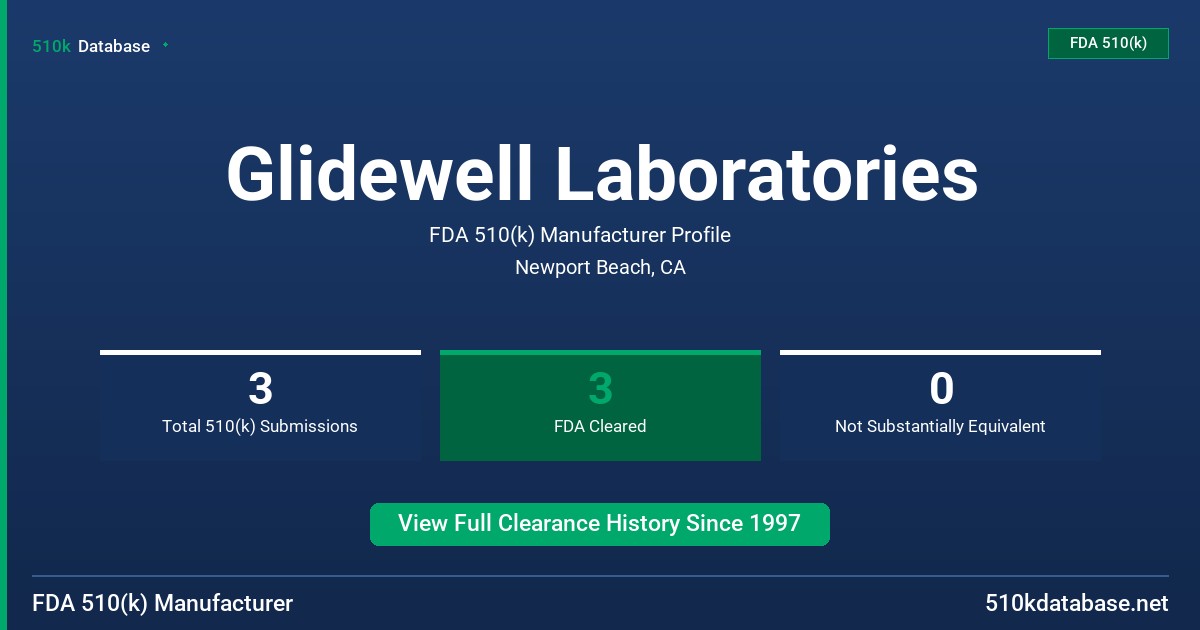 510k Database

FDA 510(k)

Glidewell Laboratories

FDA 510(k) Manufacturer Profile

Newport Beach, CA

3
Total 510(k) Submissions

3
FDA Cleared

0
Not Substantially Equivalent

View Full Clearance History Since 1997

FDA 510(k) Manufacturer

510kdatabase.net